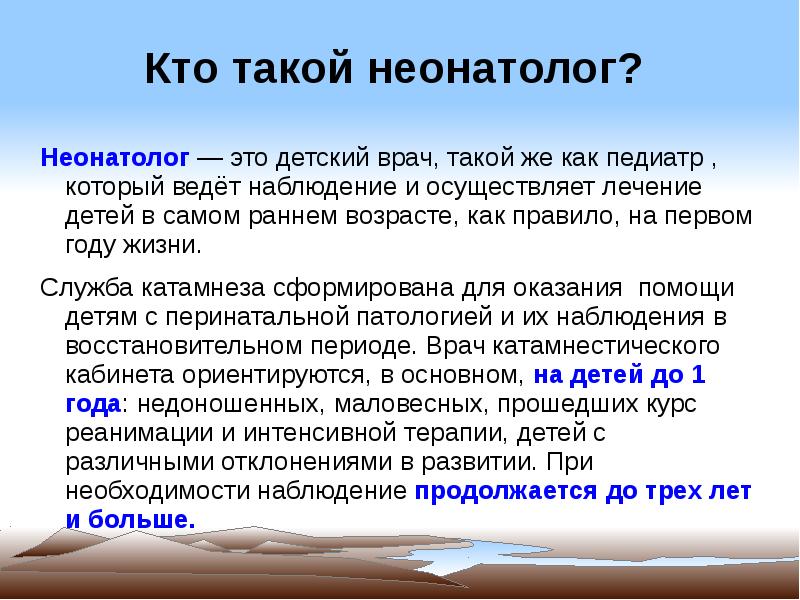 Кто такой неонатолог?

Неонатолог — это детский врач, такой же как педиатр , который ведёт наблюдение и осуществляет лечение детей в самом раннем возрасте, как правило, на первом году жизни.

Служба катамнеза сформирована для оказания помощи детям с перинатальной патологией и их наблюдения в восстановительном периоде. Врач катамнестического кабинета ориентируются, в основном, на детей до 1 года: недоношенных, маловесных, прошедших курс реанимации и интенсивной терапии, детей с различными отклонениями в развитии. При необходимости наблюдение продолжается до трех лет и больше.